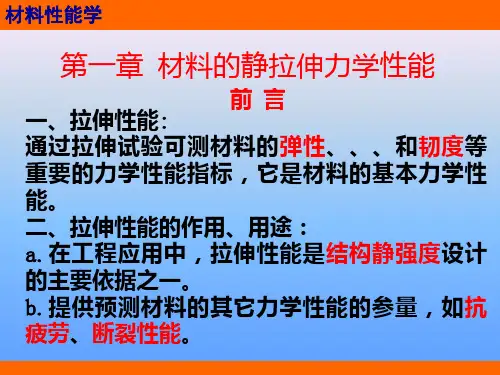 材料性能学

第一章 材料的静拉伸力学性能

前 言

一、拉伸性能:

通过拉伸试验可测材料的弹性、、、和韧度等重要的力学性能指标，它是材料的基本力学性能。

二、拉伸性能的作用、用途：

a. 在工程应用中，拉伸性能是结构静强度设计的主要依据之一。

b. 提供预测材料的其它力学性能的参量，如抗疲劳、断裂性能。